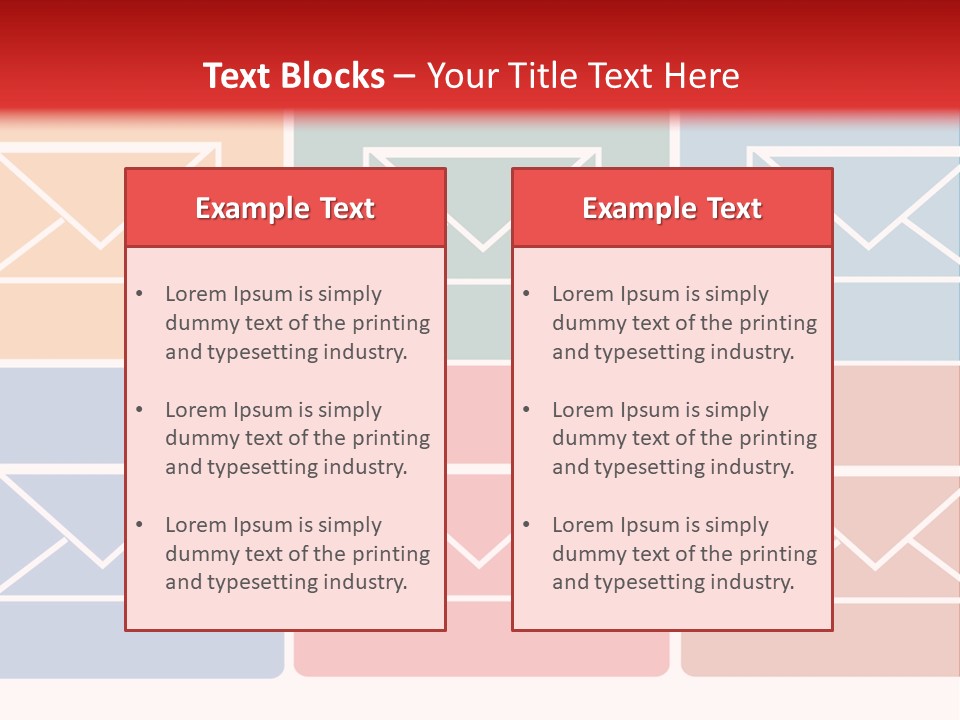 Text Blocks – Your Title Text Here

Example Text

• Lorem Ipsum is simply dummy text of the printing and typesetting industry.

• Lorem Ipsum is simply dummy text of the printing and typesetting industry.

• Lorem Ipsum is simply dummy text of the printing and typesetting industry.

Example Text

• Lorem Ipsum is simply dummy text of the printing and typesetting industry.

• Lorem Ipsum is simply dummy text of the printing and typesetting industry.

• Lorem Ipsum is simply dummy text of the printing and typesetting industry.